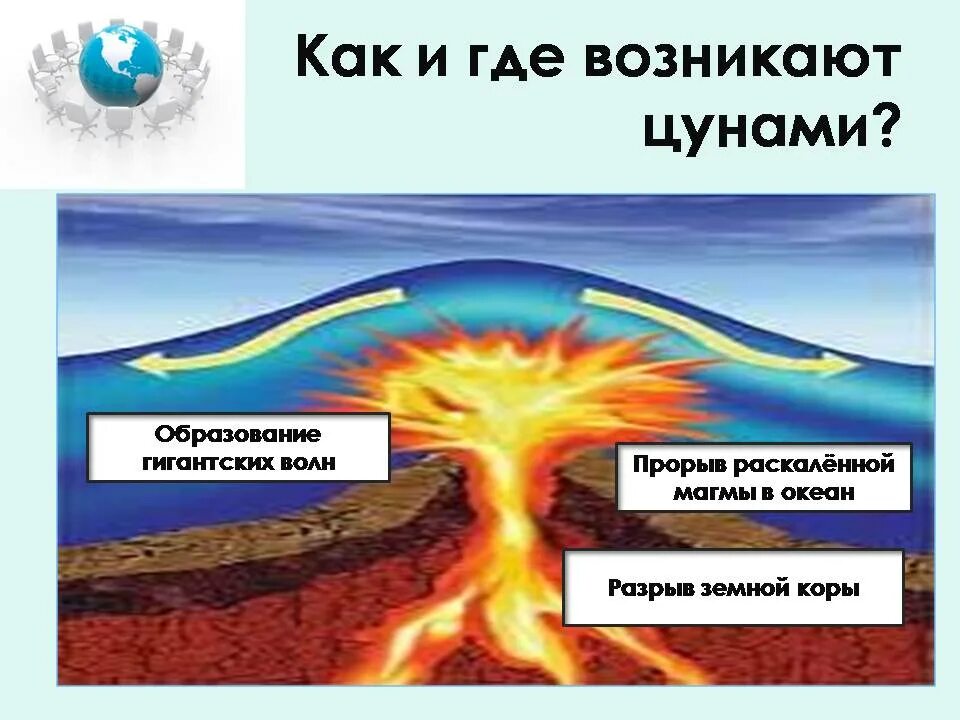 Как и где возникают цунами?

Образование гигантских волн

Прорыв раскалённой магмы в океан

Разрыв земной коры